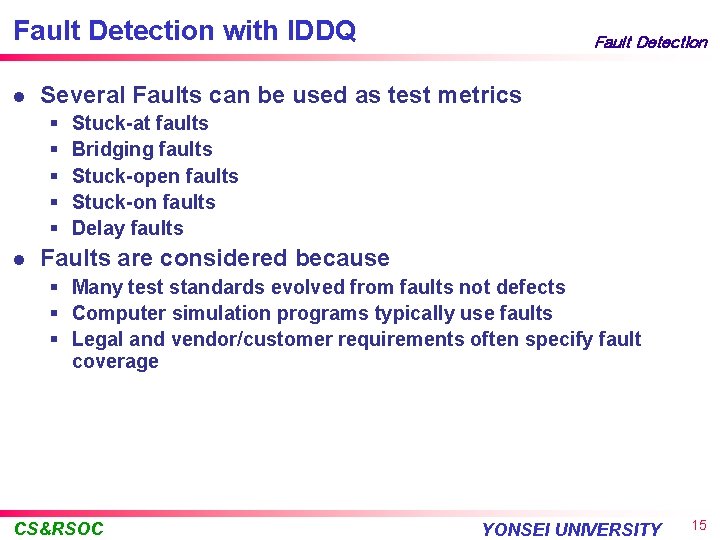 Fault Detection with IDDQ

Fault Detection

- Several Faults can be used as test metrics
  - Stuck-at faults
  - Bridging faults
  - Stuck-open faults
  - Stuck-on faults
  - Delay faults
- Faults are considered because
  - Many test standards evolved from faults not defects
  - Computer simulation programs typically use faults
  - Legal and vendor/customer requirements often specify fault coverage

CS&RSOC

YONSEI UNIVERSITY

15